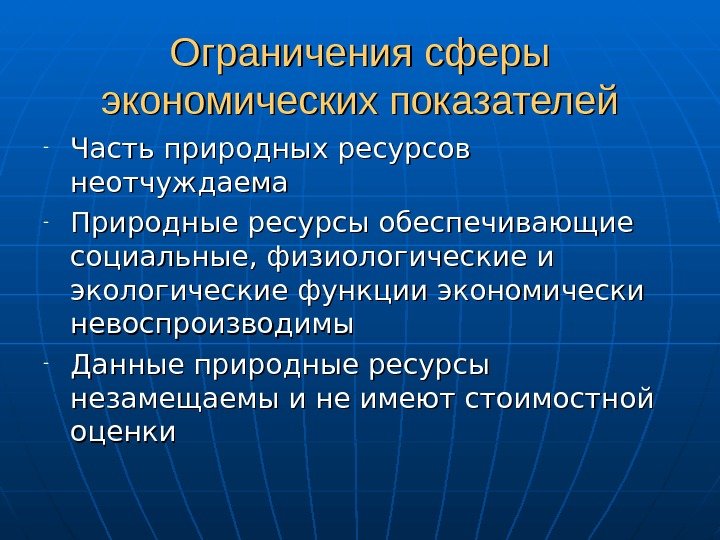 Ограничения сферы экономических показателей

- Часть природных ресурсов неотчуждаема
- Природные ресурсы обеспечивающие социальные, физиологические и экологические функции экономически невоспроизводимы
- Данные природные ресурсы незамещаемы и не имеют стоимостной оценки